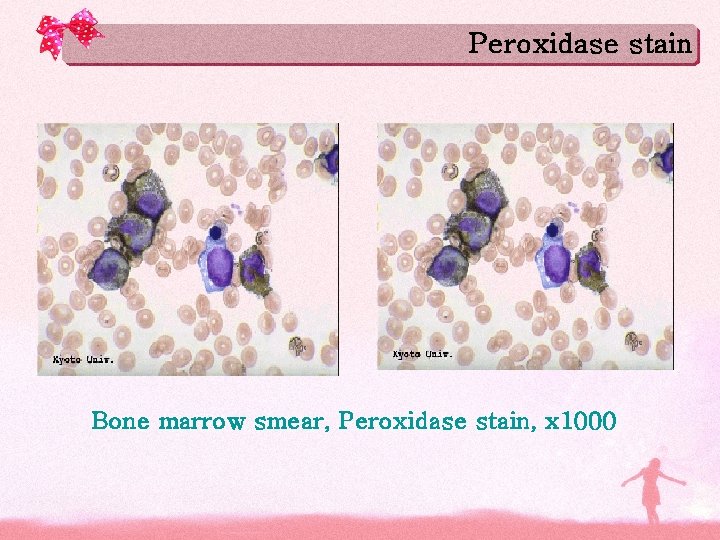 Peroxidase stain

Kyoto Univ.

Kyoto Univ.

Bone marrow smear, Peroxidase stain, x1000